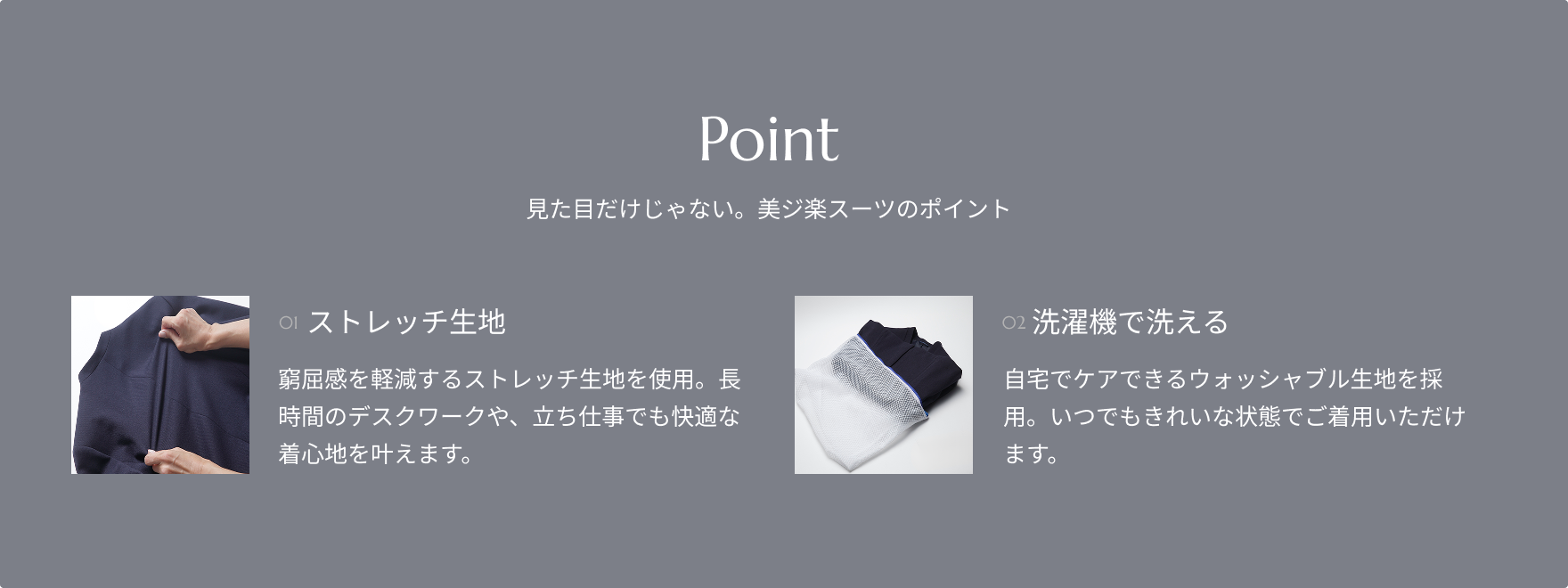 Point

見た目だけじゃない。美ジ楽スーツのポイント

01 ストレッチ生地

窮屈感を軽減するストレッチ生地を使用。長時間のデスクワークや、立ち仕事でも快適な着心地を叶えます。

02 洗濯機で洗える

自宅でケアできるウォッシャブル生地を採用。いつでもきれいな状態でご着用いただけます。